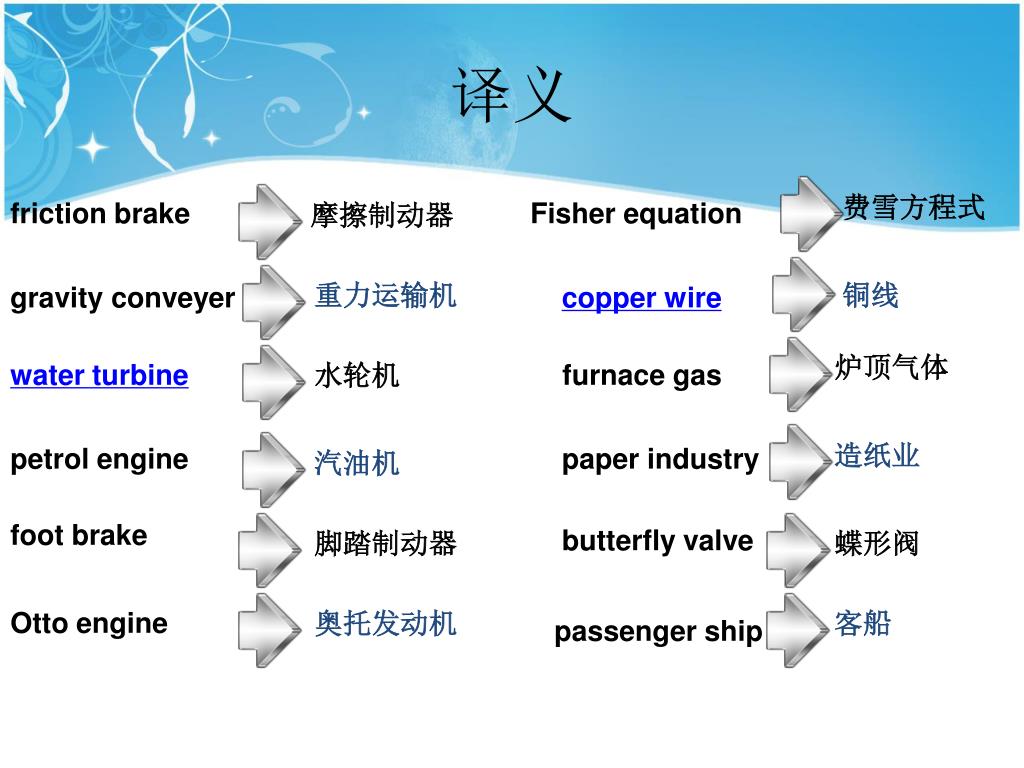 译义

friction brake 摩擦制动器

gravity conveyer 重力运输机

water turbine 水轮机

petrol engine 汽油机

foot brake 脚踏制动器

Otto engine 奥托发动机

Fisher equation 费雪方程式

copper wire 铜线

furnace gas 炉顶气体

paper industry 造纸业

butterfly valve 蝶形阀

passenger ship 客船